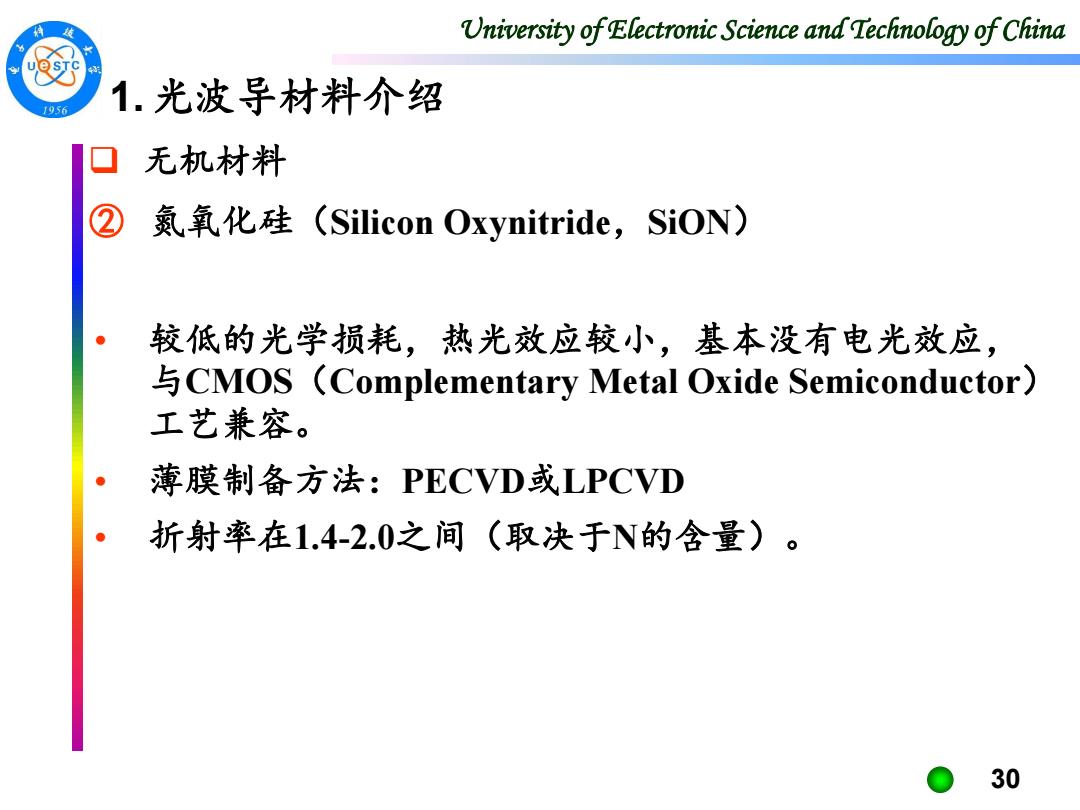 University of Electronic Science and Technology of China

UESTC 1956

1. 光波导材料介绍

❑ 无机材料

② 氮氧化硅（Silicon Oxynitride，SiON）

• 较低的光学损耗，热光效应较小，基本没有电光效应，与CMOS（Complementary Metal Oxide Semiconductor）工艺兼容。

• 薄膜制备方法：PECVD或LPCVD

• 折射率在1.4-2.0之间（取决于N的含量）。

30